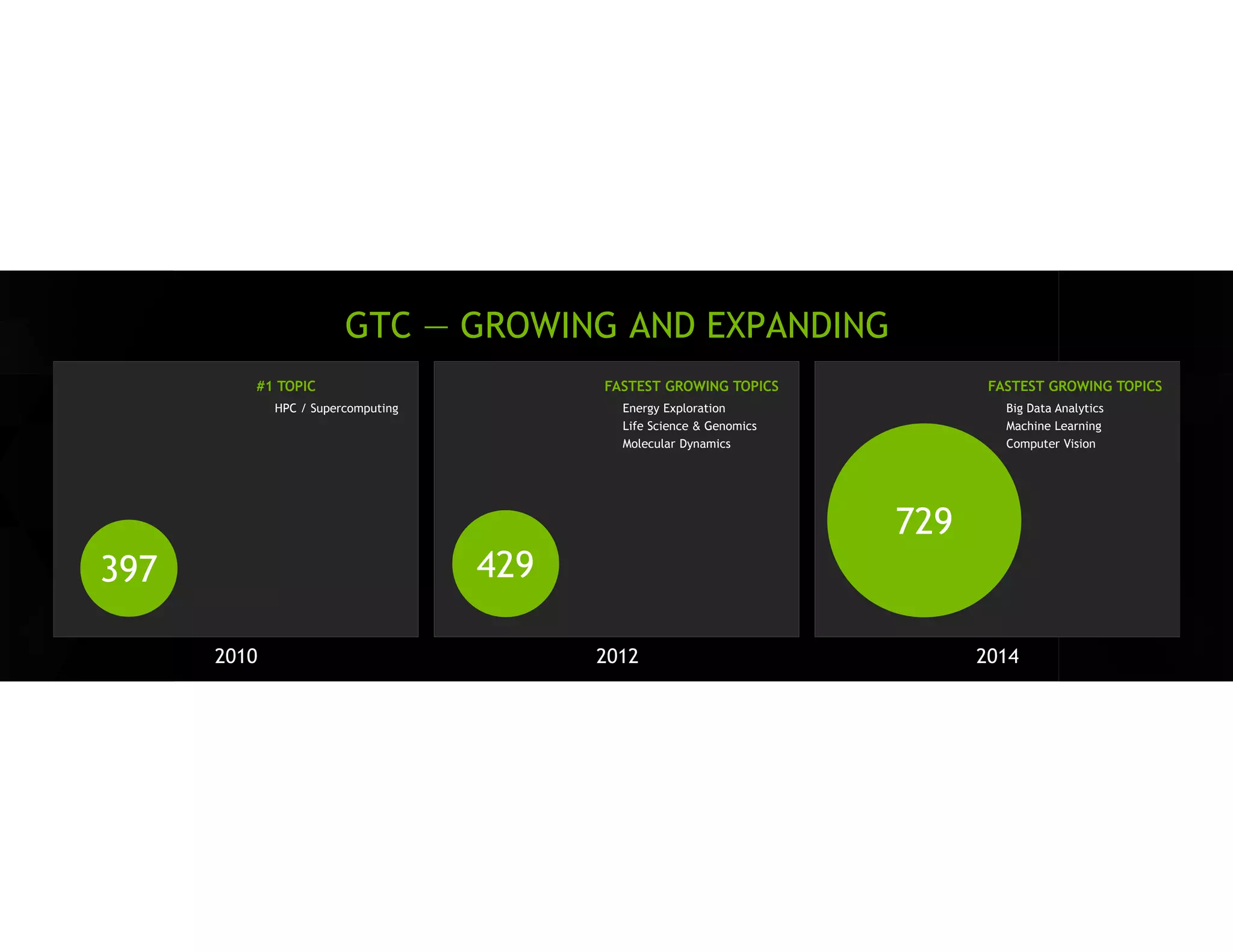 GTC — GROWING AND EXPANDING

#1 TOPIC
HPC / Supercomputing

397

2010

FASTEST GROWING TOPICS
Energy Exploration
Life Science & Genomics
Molecular Dynamics

429

2012

FASTEST GROWING TOPICS
Big Data Analytics
Machine Learning
Computer Vision

729

2014